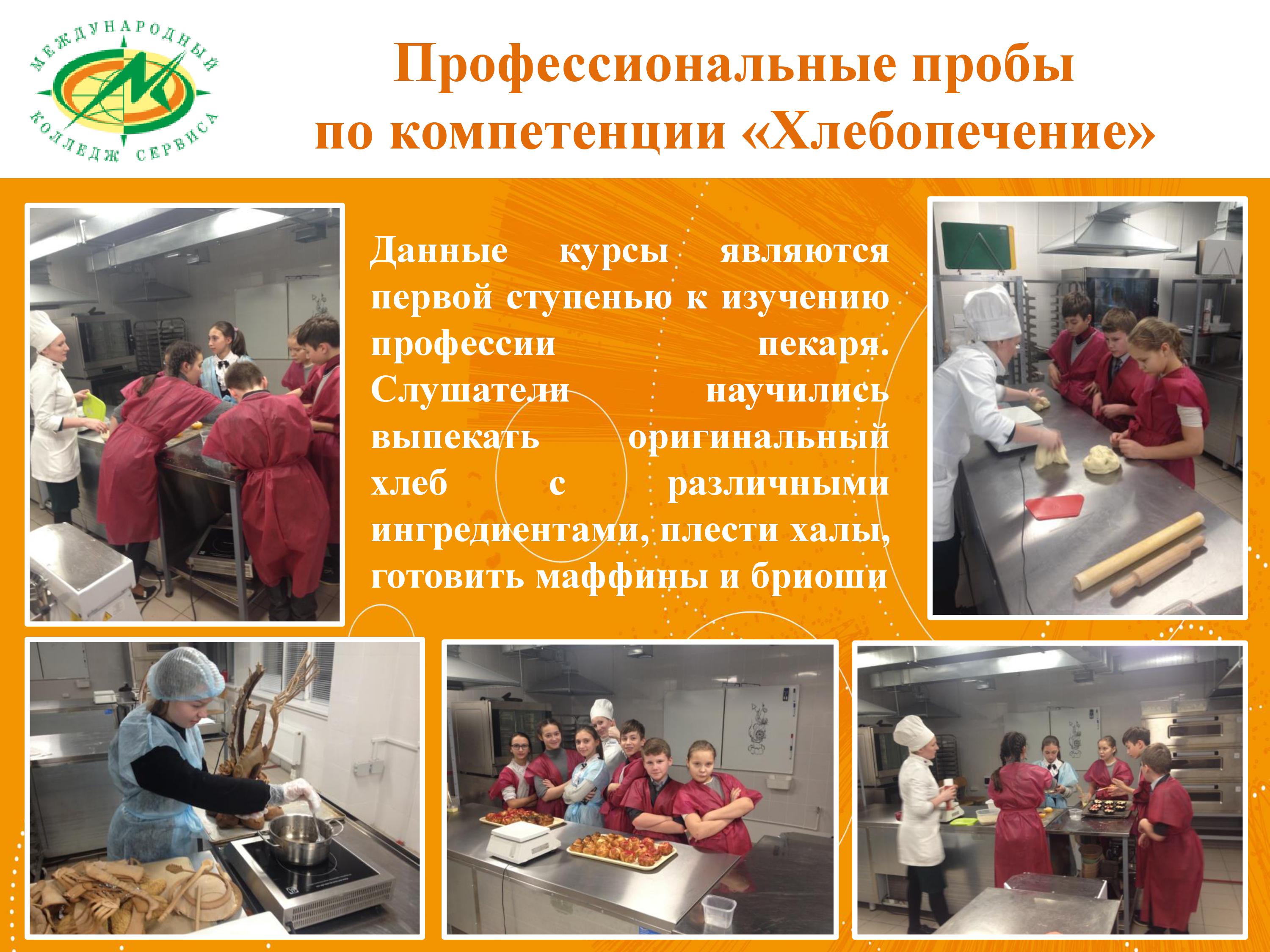 МЕЖДУНАРОДНЫЙ КОЛЛЕДЖ СЕРВИСА

Профессиональные пробы по компетенции «Хлебопечение»

Данные курсы являются первой ступенью к изучению профессии пекаря. Слушатели научились выпекать оригинальный хлеб с различными ингредиентами, плести халы, готовить маффины и бриоши